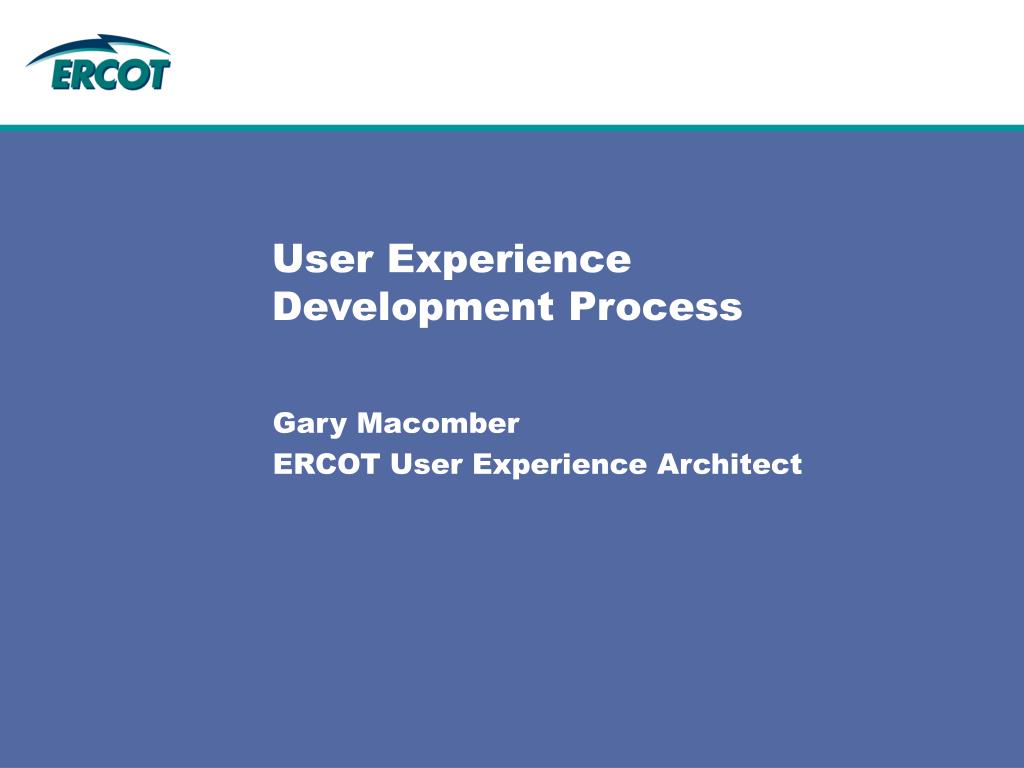 ERCOT

User Experience Development Process

Gary Macomber
ERCOT User Experience Architect